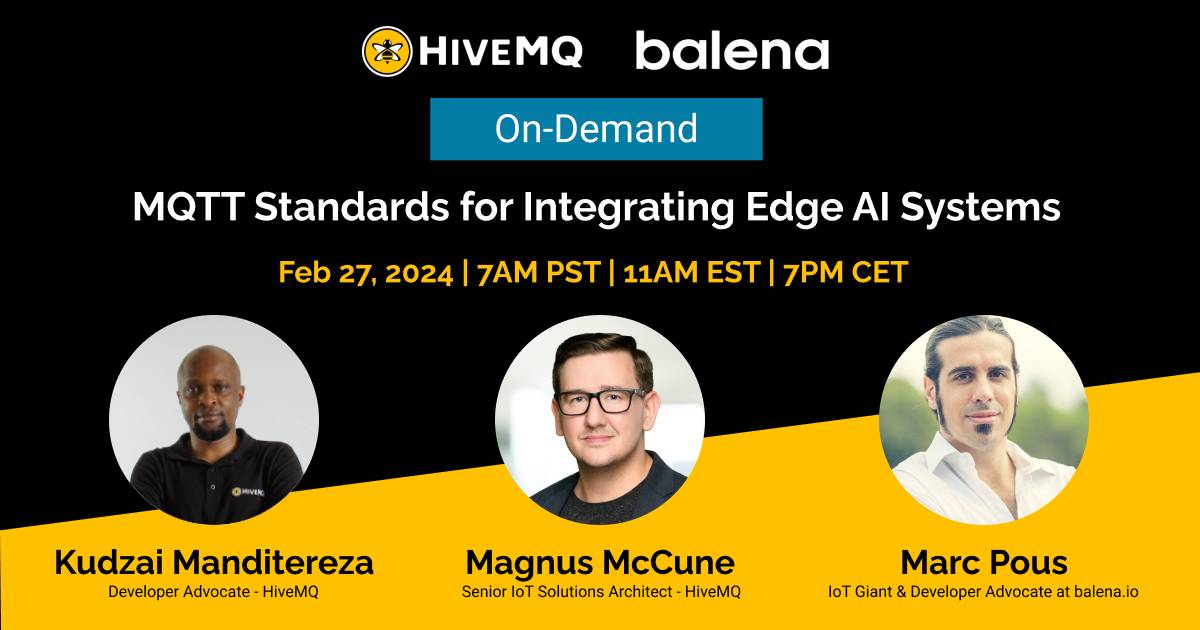 HIVEMQ balena

On-Demand

MQTT Standards for Integrating Edge AI Systems

Feb 27, 2024 | 7AM PST | 11AM EST | 7PM CET

HIVEMQ

Kudzai Manditereza
Developer Advocate - HiveMQ

Magnus McCune
Senior IoT Solutions Architect - HiveMQ

Marc Pous
IoT Giant & Developer Advocate at balena.io